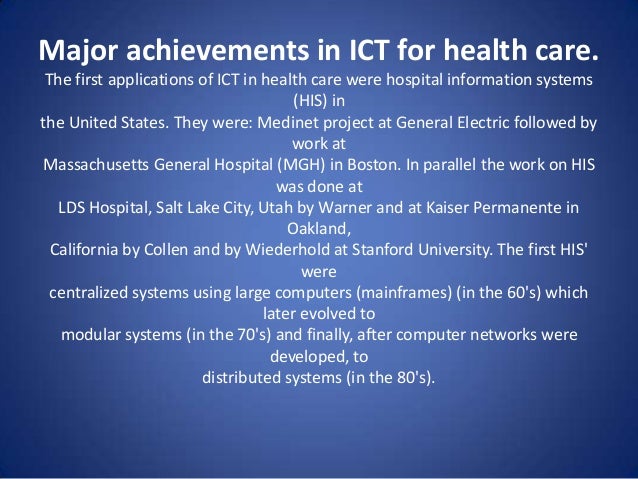 Major achievements in ICT for health care.

The first applications of ICT in health care were hospital information systems (HIS) in the United States. They were: Medinet project at General Electric followed by work at Massachusetts General Hospital (MGH) in Boston. In parallel the work on HIS was done at LDS Hospital, Salt Lake City, Utah by Warner and at Kaiser Permanente in Oakland, California by Collen and by Wiederhold at Stanford University. The first HIS' were centralized systems using large computers (mainframes) (in the 60's) which later evolved to modular systems (in the 70's) and finally, after computer networks were developed, to distributed systems (in the 80's).